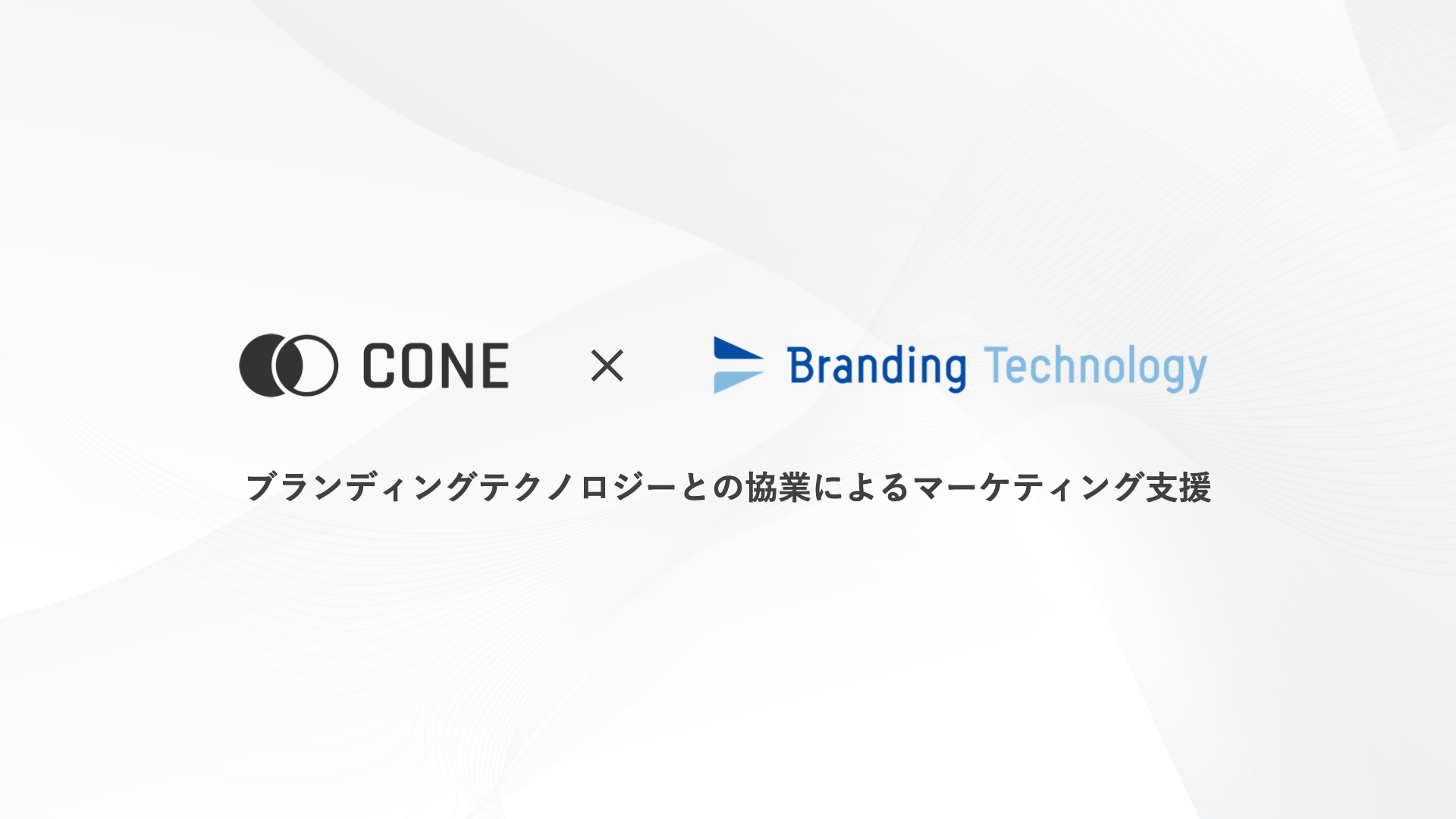 CONE × Branding Technology

ブランディングテクノロジーとの協業によるマーケティング支援